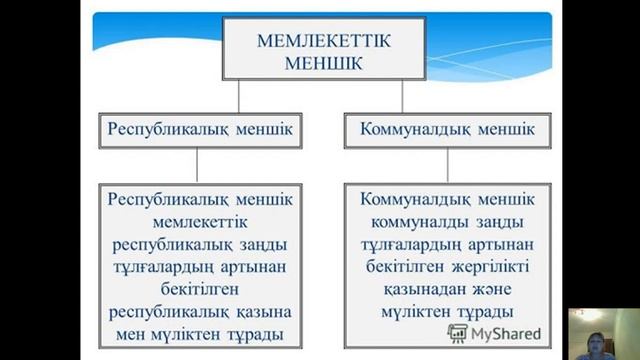 МЕМЛЕКЕТТІК МЕНШІК

Республикалық меншік

Коммуналдық меншік

Республикалық меншік мемлекеттік республикалық заңды тұлғалардың артынан бекітілген республикалық қазына мен мүліктен тұрады

Коммуналдық меншік коммуналды заңды тұлғалардың артынан бекітілген жергілікті қазынадан және мүліктен тұрады

MyShared